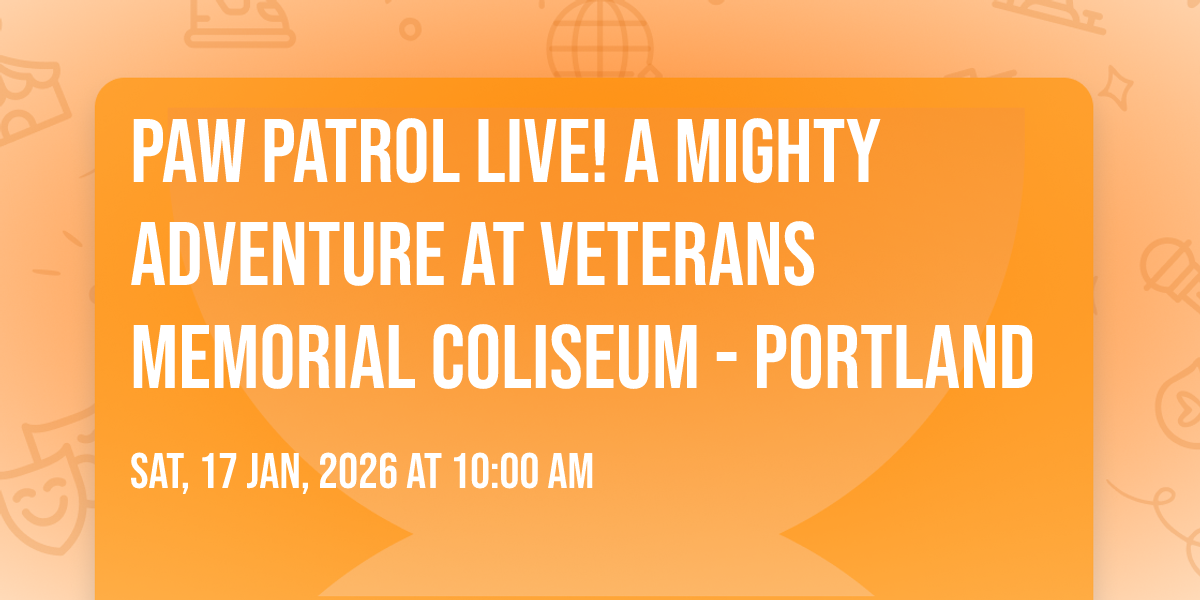 PAW PATROL LIVE! A MIGHTY ADVENTURE AT VETERANS MEMORIAL COLISEUM - PORTLAND

SAT, 17 JAN, 2026 AT 10:00 AM